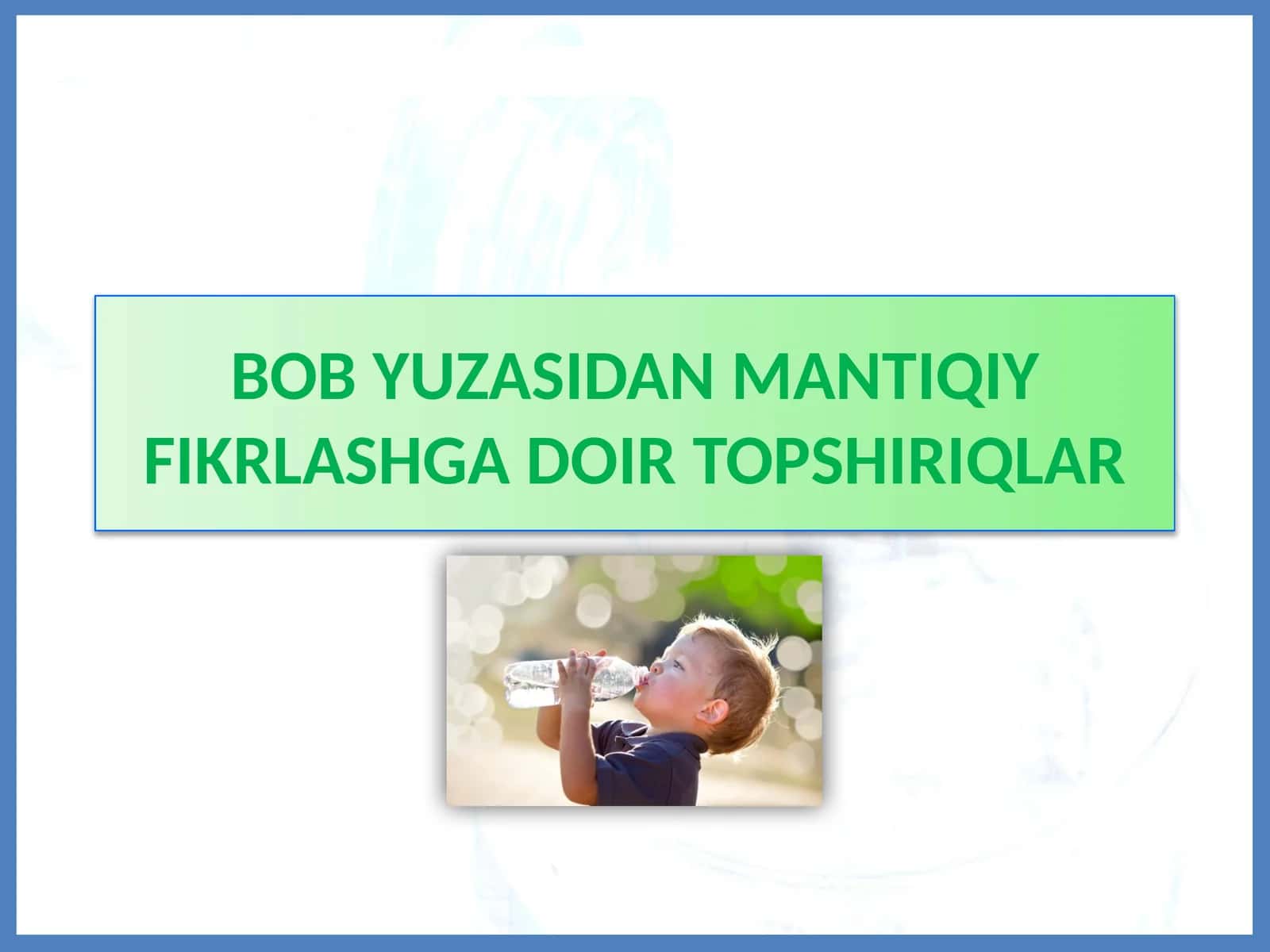 BOB YUZASIDAN MANTIQIY FIKRLASHGA DOIR TOPSHIRIQLAR